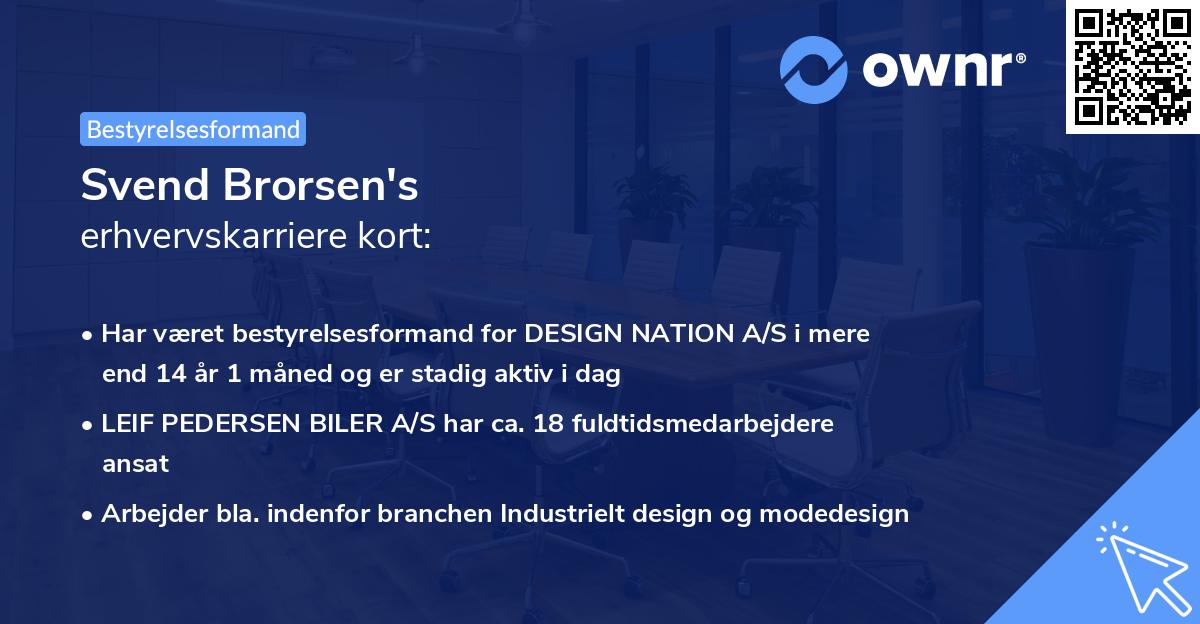 ownr®

Bestyrelsesformand

Svend Brorsen's
erhvervskarriere kort:

• Har været bestyrelsesformand for DESIGN NATION A/S i mere end 14 år 1 måned og er stadig aktiv i dag
• LEIF PEDERSEN BILER A/S har ca. 18 fuldtidsmedarbejdere ansat
• Arbejder bla. indenfor branchen Industrielt design og modedesign